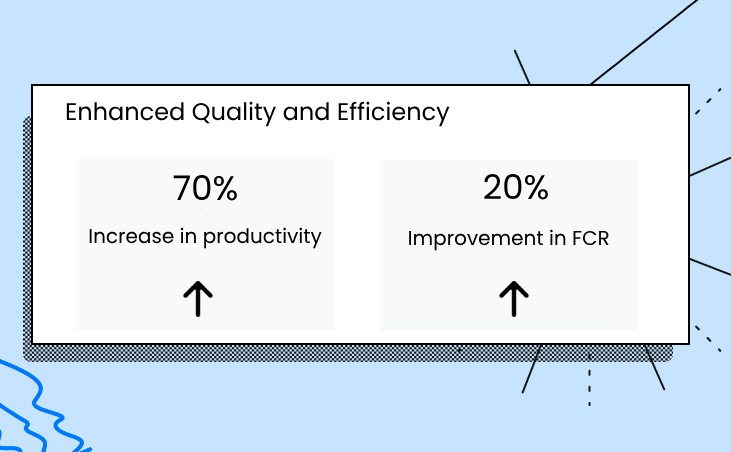 Enhanced Quality and Efficiency

70%

Increase in productivity

↑

20%

Improvement in FCR

↑